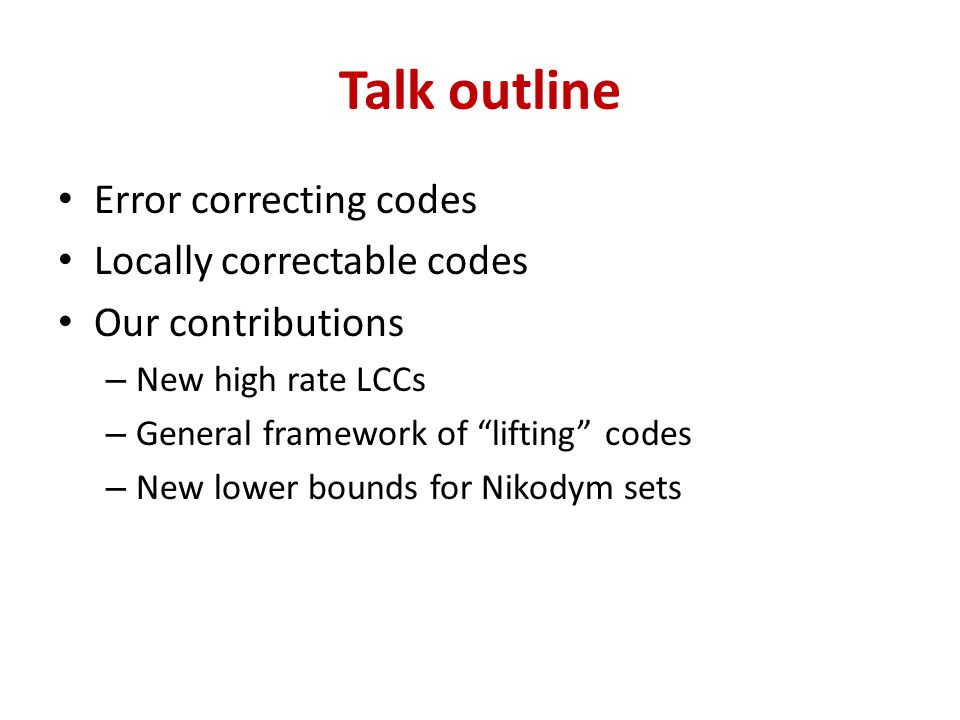 Talk outline

• Error correcting codes
• Locally correctable codes
• Our contributions
– New high rate LCCs
– General framework of “lifting” codes
– New lower bounds for Nikodym sets